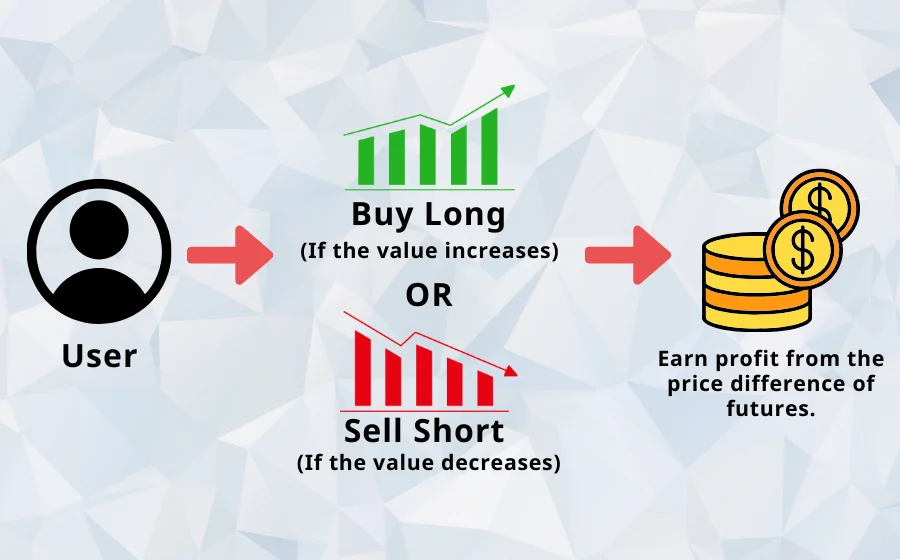 User

Buy Long
(If the value increases)

OR

Sell Short
(If the value decreases)

$ $

Earn profit from the price difference of futures.